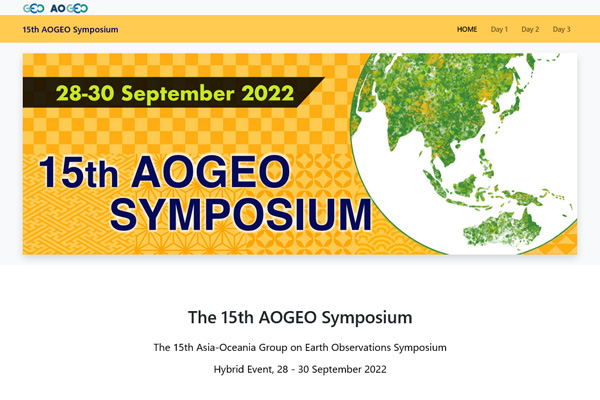 GEO AOGEO

15th AOGEO Symposium

HOME Day 1 Day 2 Day 3

28-30 September 2022

15th AOGEO SYMPOSIUM

The 15th AOGEO Symposium

The 15th Asia-Oceania Group on Earth Observations Symposium

Hybrid Event, 28 - 30 September 2022